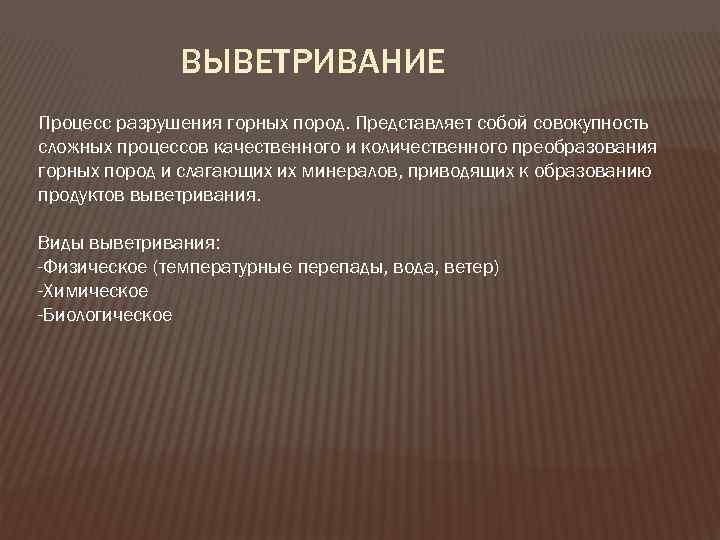 ВЫВЕТРИВАНИЕ

Процесс разрушения горных пород. Представляет собой совокупность сложных процессов качественного и количественного преобразования горных пород и слагающих их минералов, приводящих к образованию продуктов выветривания.

Виды выветривания:
-Физическое (температурные перепады, вода, ветер)
-Химическое
-Биологическое